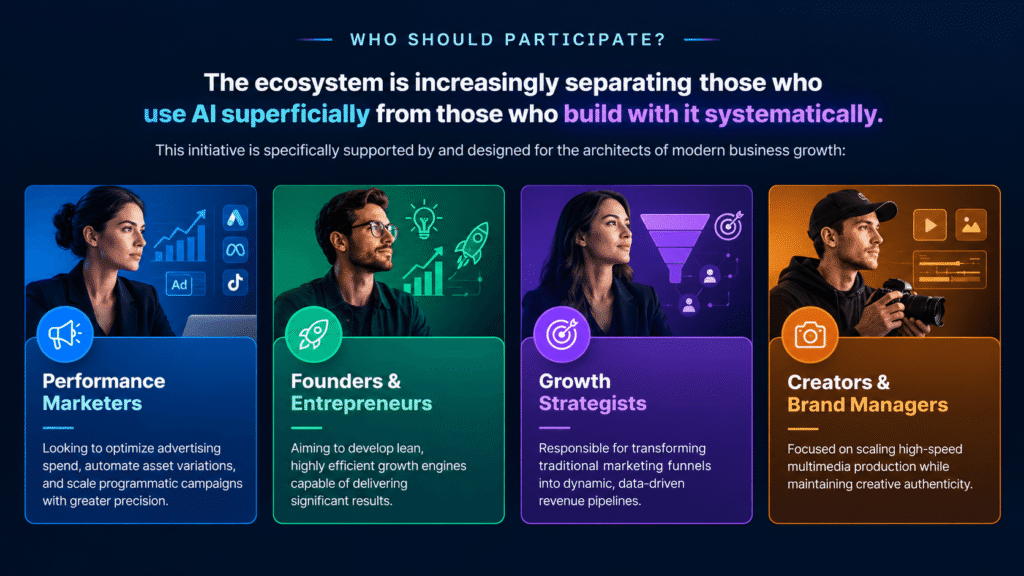 WHO SHOULD PARTICIPATE?

The ecosystem is increasingly separating those who use AI superficially from those who build with it systematically.

This initiative is specifically supported by and designed for the architects of modern business growth:

Ad

Performance Marketers

Looking to optimize advertising spend, automate asset variations, and scale programmatic campaigns with greater precision.

Founders & Entrepreneurs

Aiming to develop lean, highly efficient growth engines capable of delivering significant results.

Growth Strategists

Responsible for transforming traditional marketing funnels into dynamic, data-driven revenue pipelines.

Creators & Brand Managers

Focused on scaling high-speed multimedia production while maintaining creative authenticity.